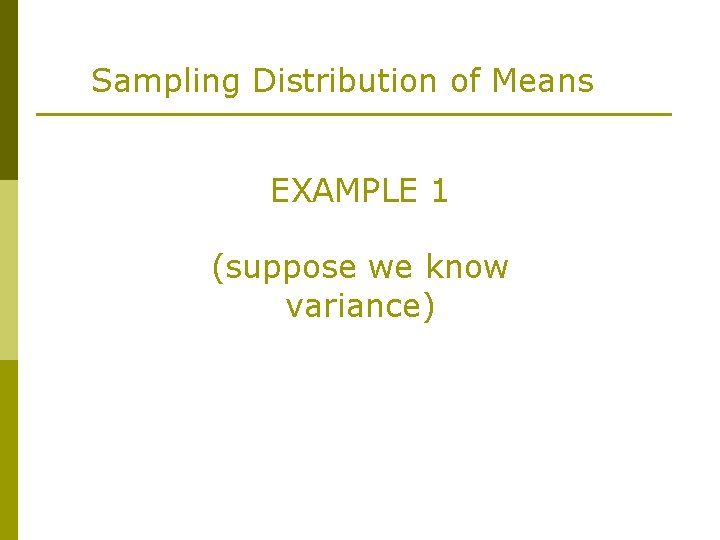 Sampling Distribution of Means

EXAMPLE 1

(suppose we know variance)